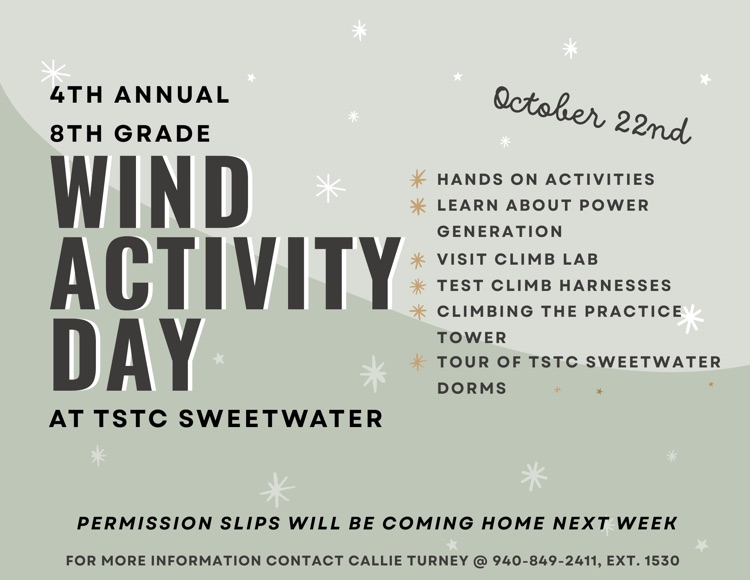 4TH ANNUAL
8TH GRADE
WIND ACTIVITY DAY
AT TSTC SWEETWATER

October 22nd

HANDS ON ACTIVITIES
LEARN ABOUT POWER GENERATION
VISIT CLIMB LAB
TEST CLIMB HARNESSES
CLIMBING THE PRACTICE TOWER
TOUR OF TSTC SWEETWATER DORMS

PERMISSION SLIPS WILL BE COMING HOME NEXT WEEK

FOR MORE INFORMATION CONTACT CALLIE TURNEY @ 940-849-2411, EXT. 1530